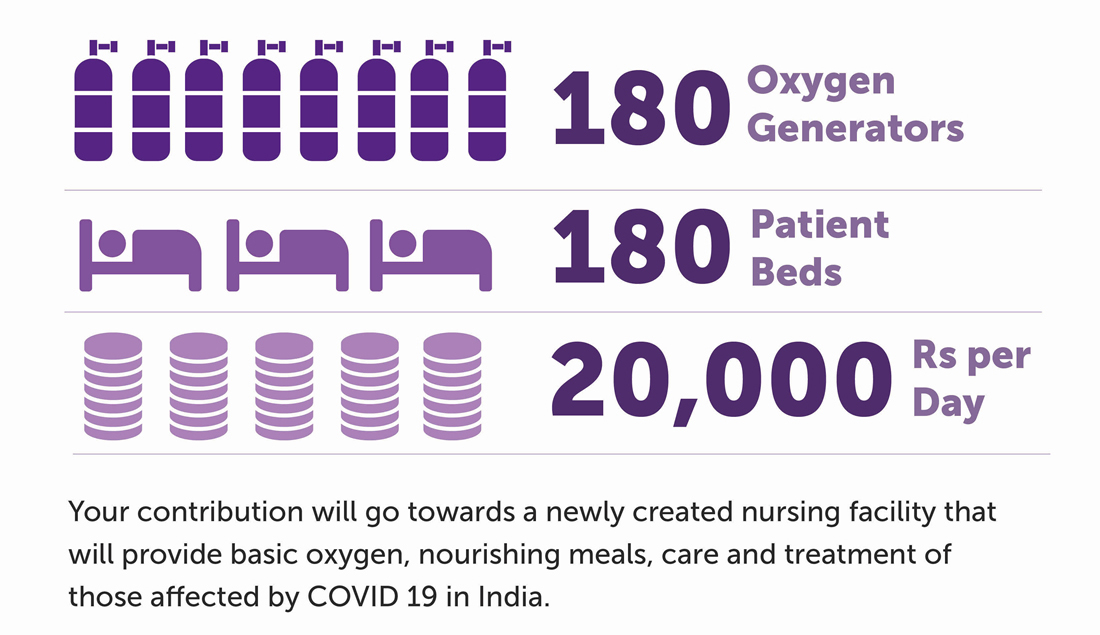 180 Oxygen Generators

180 Patient Beds

20,000 Rs per Day

Your contribution will go towards a newly created nursing facility that will provide basic oxygen, nourishing meals, care and treatment of those affected by COVID 19 in India.